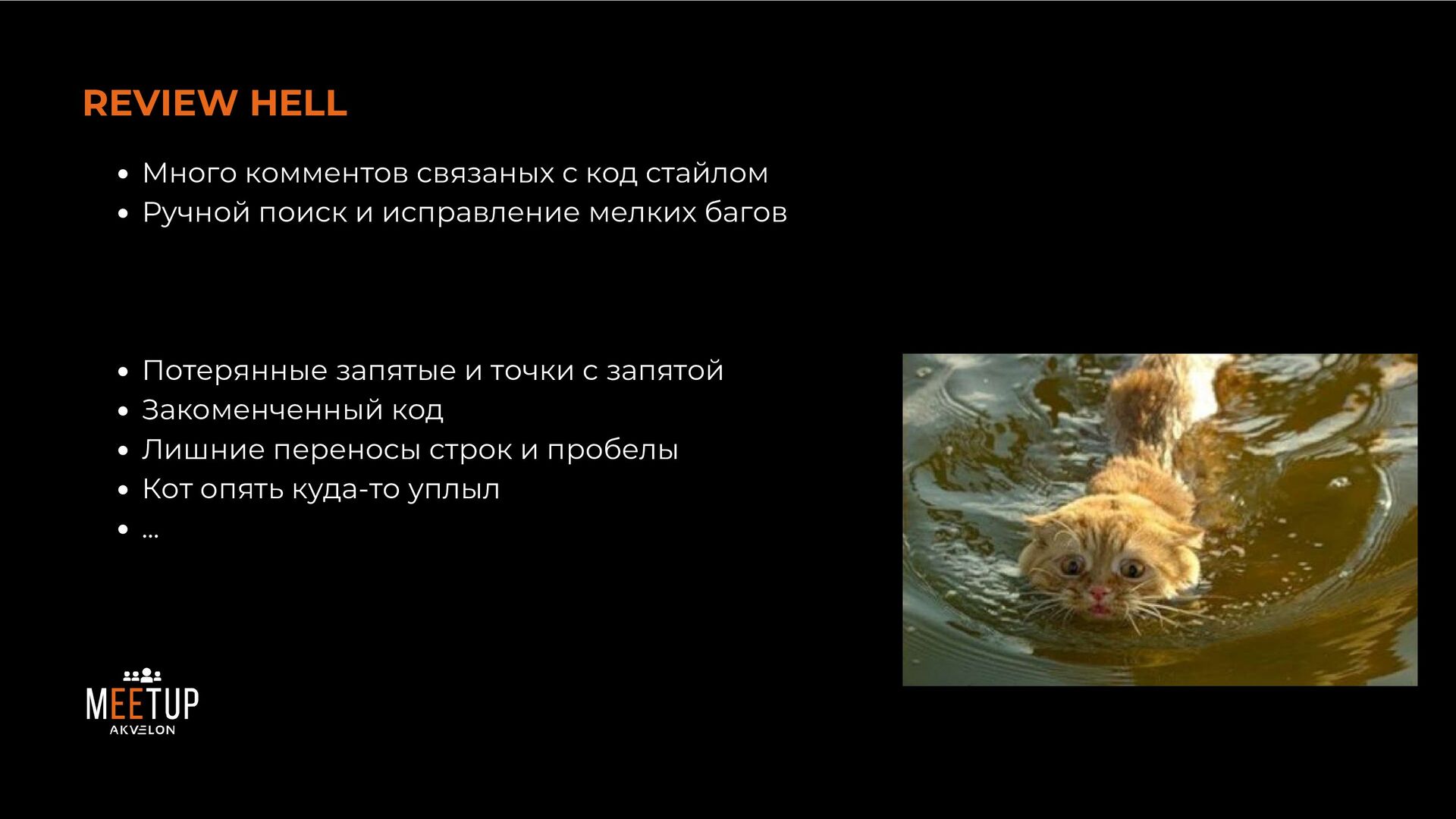 REVIEW HELL

- Много комментов связаных с код стайлом
- Ручной поиск и исправление мелких багов

- Потерянные запятые и точки с запятой
- Закоменченный код
- Лишние переносы строк и пробелы
- Кот опять куда-то уплыл
- ...

MEETUP
AKVELON